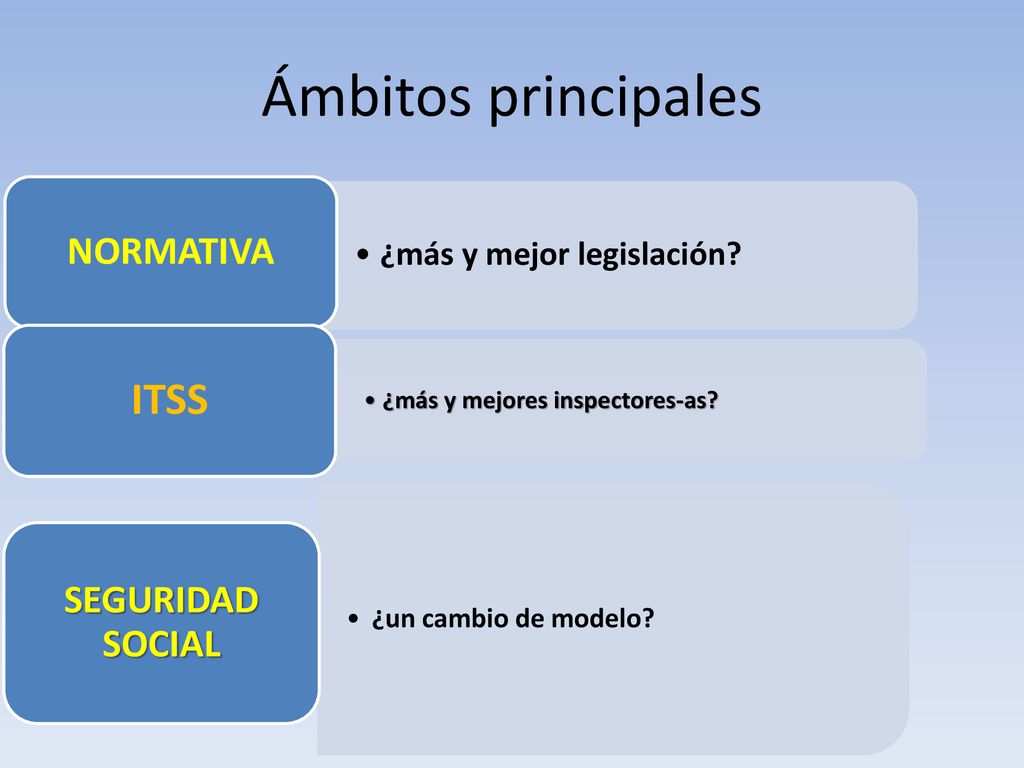 Ámbitos principales

NORMATIVA

• ¿más y mejor legislación?

ITSS

• ¿más y mejores inspectores-as?

SEGURIDAD SOCIAL

• ¿un cambio de modelo?